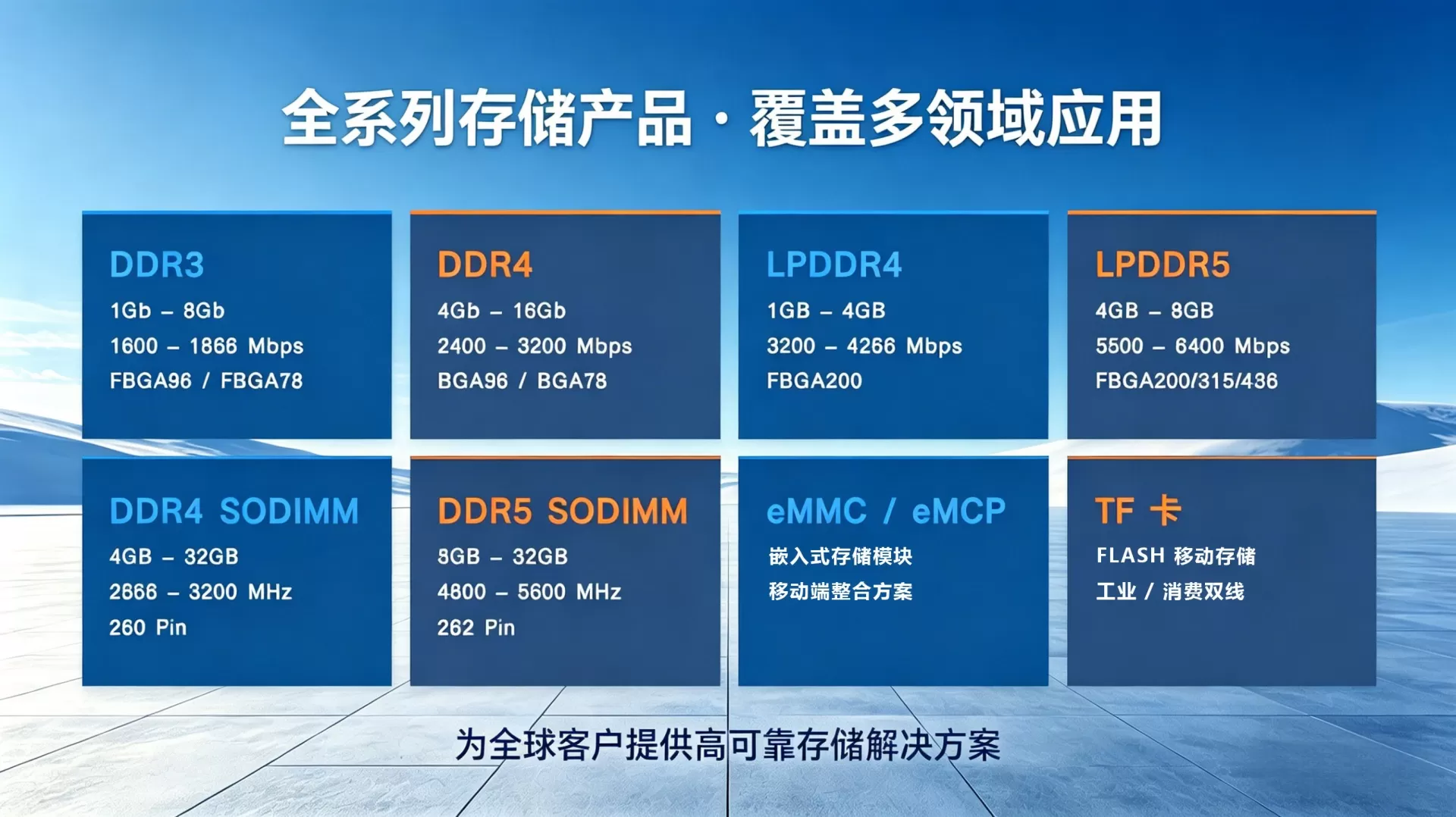 全系列存储产品 · 覆盖多领域应用

DDR3
1Gb – 8Gb
1600 – 1866 Mbps
FBGA96 / FBGA78

DDR4
4Gb – 16Gb
2400 – 3200 Mbps
BGA96 / BGA78

LPDDR4
1GB – 4GB
3200 – 4266 Mbps
FBGA200

LPDDR5
4GB – 8GB
5500 – 6400 Mbps
FBGA200/315/436

DDR4 SODIMM
4GB – 32GB
2666 – 3200 MHz
260 Pin

DDR5 SODIMM
8GB – 32GB
4800 – 5600 MHz
262 Pin

eMMC / eMCP
嵌入式存储模块
移动端整合方案

TF 卡
FLASH 移动存储
工业 / 消费双线

为全球客户提供高可靠存储解决方案